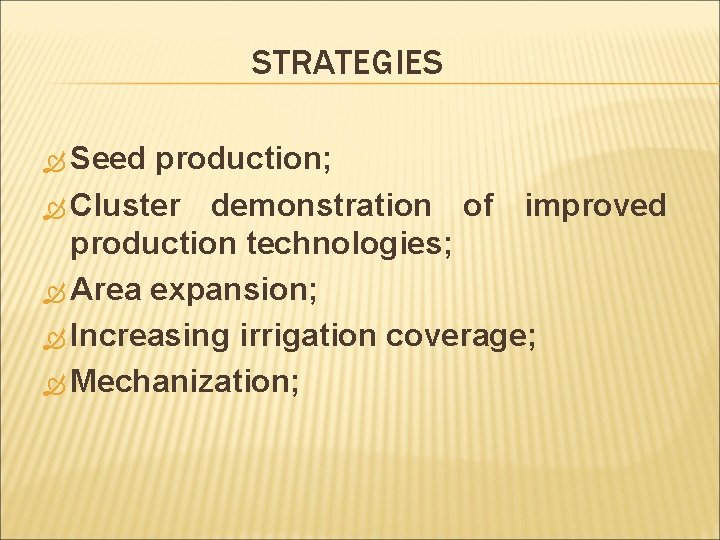 STRATEGIES

Seed production;

Cluster demonstration of improved production technologies;

Area expansion;

Increasing irrigation coverage;

Mechanization;